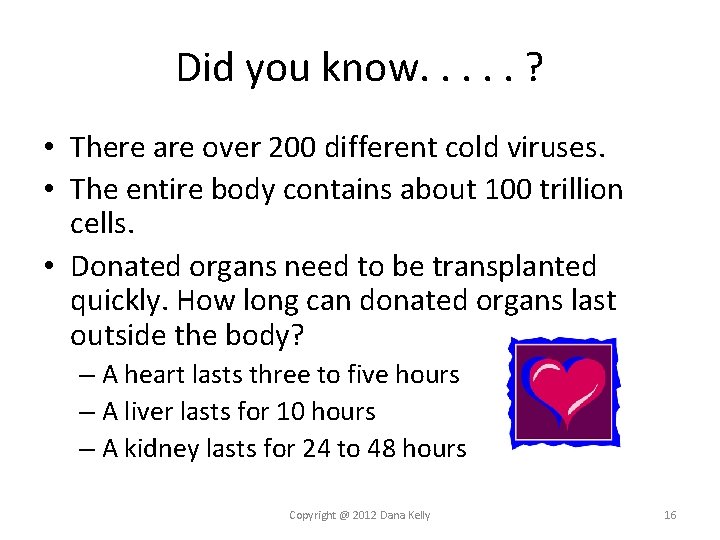 Did you know. . . . . ?

• There are over 200 different cold viruses.
• The entire body contains about 100 trillion cells.
• Donated organs need to be transplanted quickly. How long can donated organs last outside the body?
 – A heart lasts three to five hours
 – A liver lasts for 10 hours
 – A kidney lasts for 24 to 48 hours

Copyright @ 2012 Dana Kelly

16